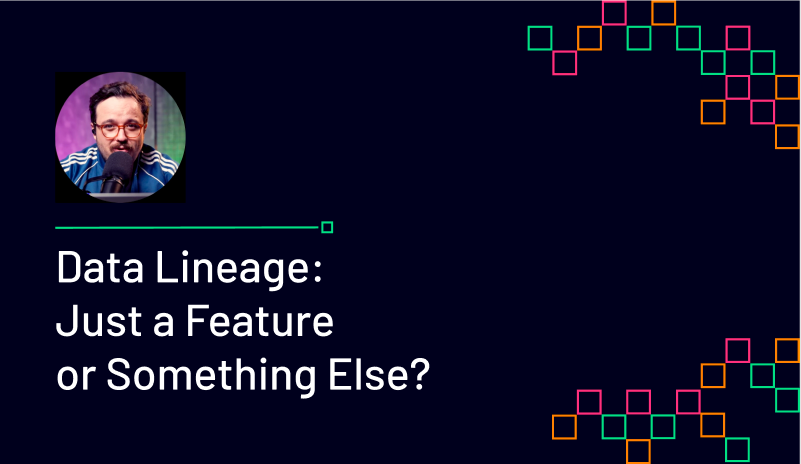 Data Lineage:
Just a Feature
or Something Else?